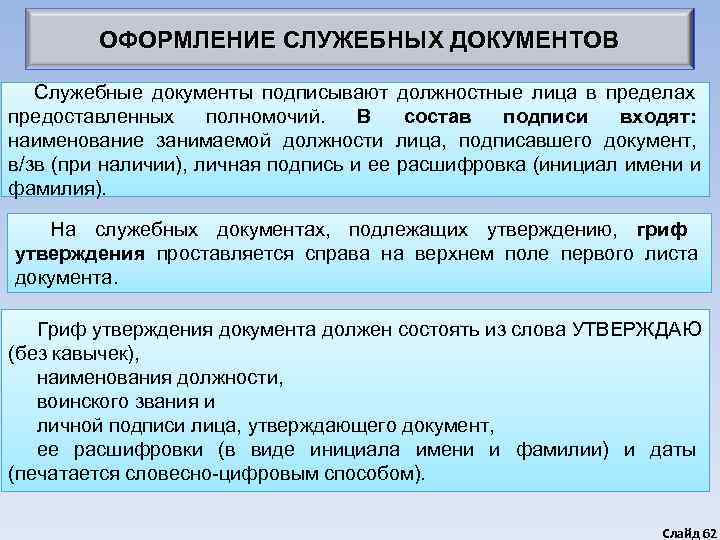 ОФОРМЛЕНИЕ СЛУЖЕБНЫХ ДОКУМЕНТОВ

Служебные документы подписывают должностные лица в пределах предоставленных полномочий. В состав подписи входят: наименование занимаемой должности лица, подписавшего документ, в/зв (при наличии), личная подпись и ее расшифровка (инициал имени и фамилия).

На служебных документах, подлежащих утверждению, гриф утверждения проставляется справа на верхнем поле первого листа документа.

Гриф утверждения документа должен состоять из слова УТВЕРЖДАЮ (без кавычек),
наименования должности,
воинского звания и
личной подписи лица, утверждающего документ,
ее расшифровки (в виде инициала имени и фамилии) и даты (печатается словесно-цифровым способом).

Слайд 62